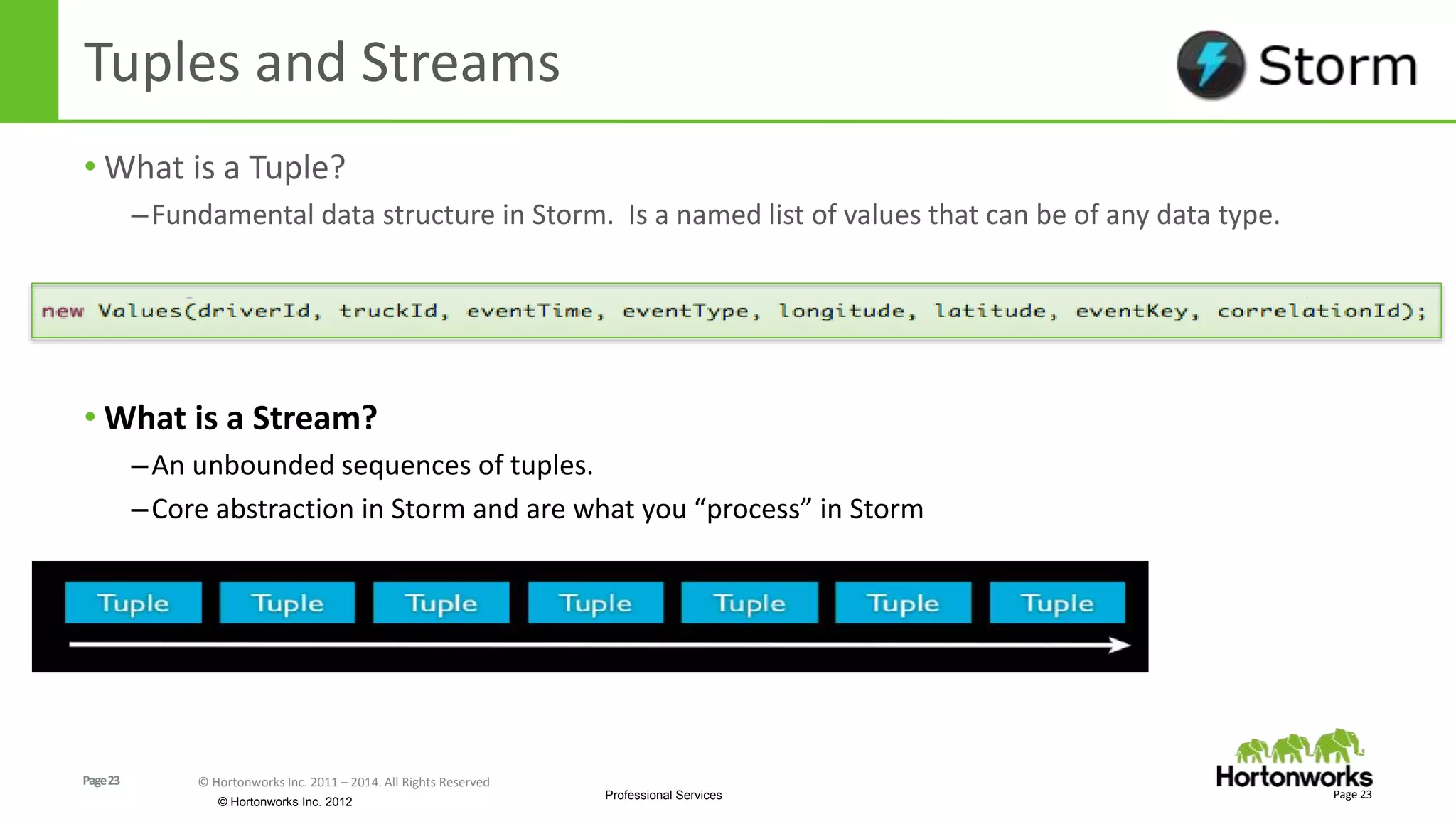 Tuples and Streams

Storm

• What is a Tuple?
– Fundamental data structure in Storm. Is a named list of values that can be of any data type.

new Values(driverId, truckId, eventTime, eventType, longitude, latitude, eventKey, correlationId);

• What is a Stream?
– An unbounded sequences of tuples.
– Core abstraction in Storm and are what you “process” in Storm

Tuple Tuple Tuple Tuple Tuple Tuple Tuple

Page 23

© Hortonworks Inc. 2011 – 2014. All Rights Reserved
© Hortonworks Inc. 2012

Professional Services

Hortonworks
Page 23